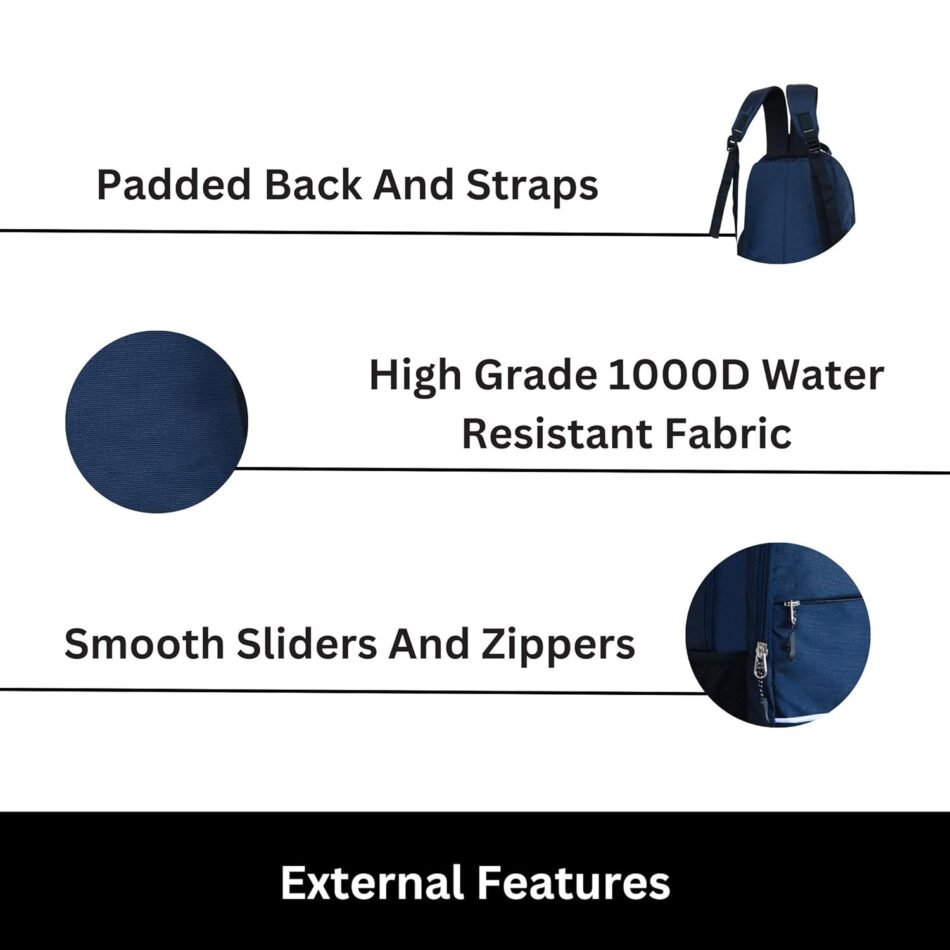 Padded Back And Straps

High Grade 1000D Water Resistant Fabric

Smooth Sliders And Zippers

External Features